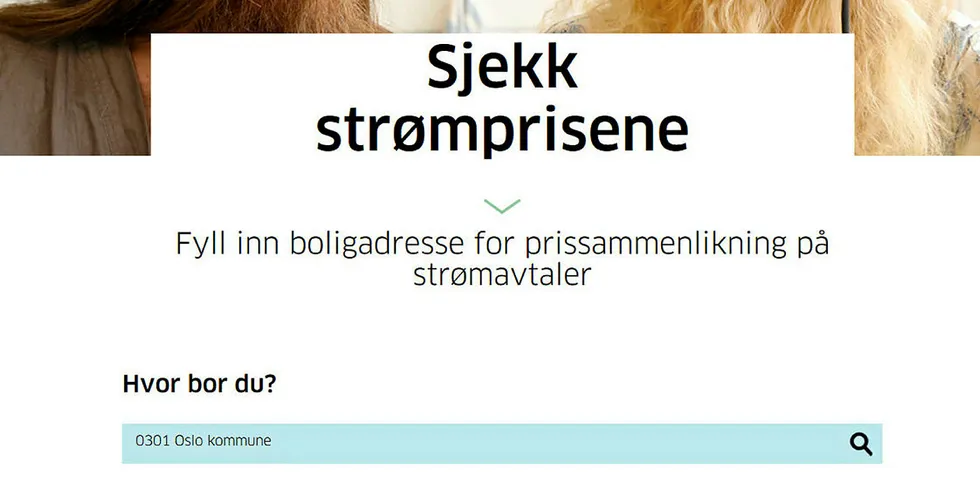 Sjekk strømprisene

Fyll inn boligadresse for prissammenlikning på strømavtaler

Hvor bor du?

0301 Oslo kommune